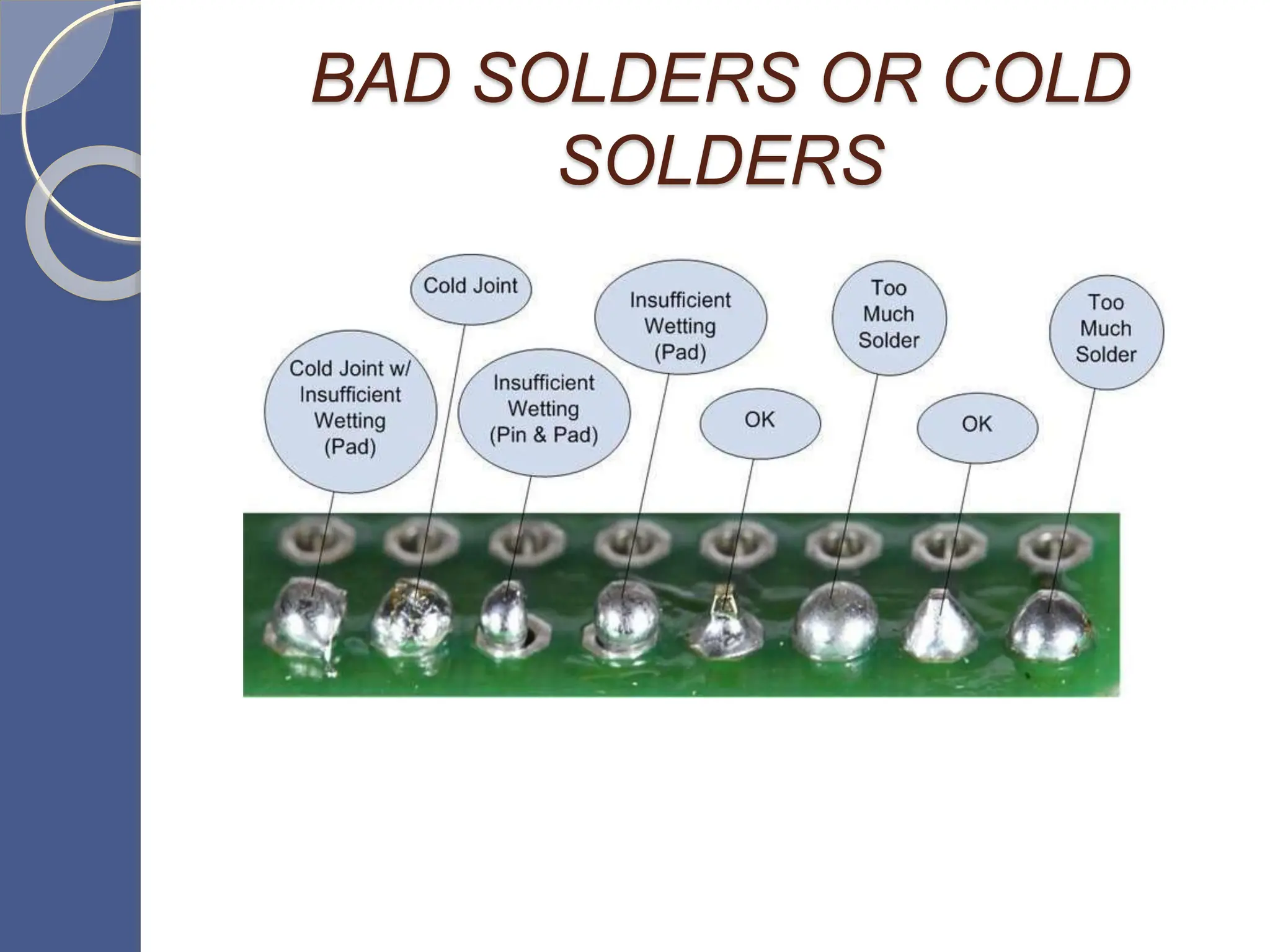 BAD SOLDERS OR COLD SOLDERS

Cold Joint w/ Insufficient Wetting (Pad)

Cold Joint

Insufficient Wetting (Pin & Pad)

Insufficient Wetting (Pad)

OK

Too Much Solder

OK

Too Much Solder